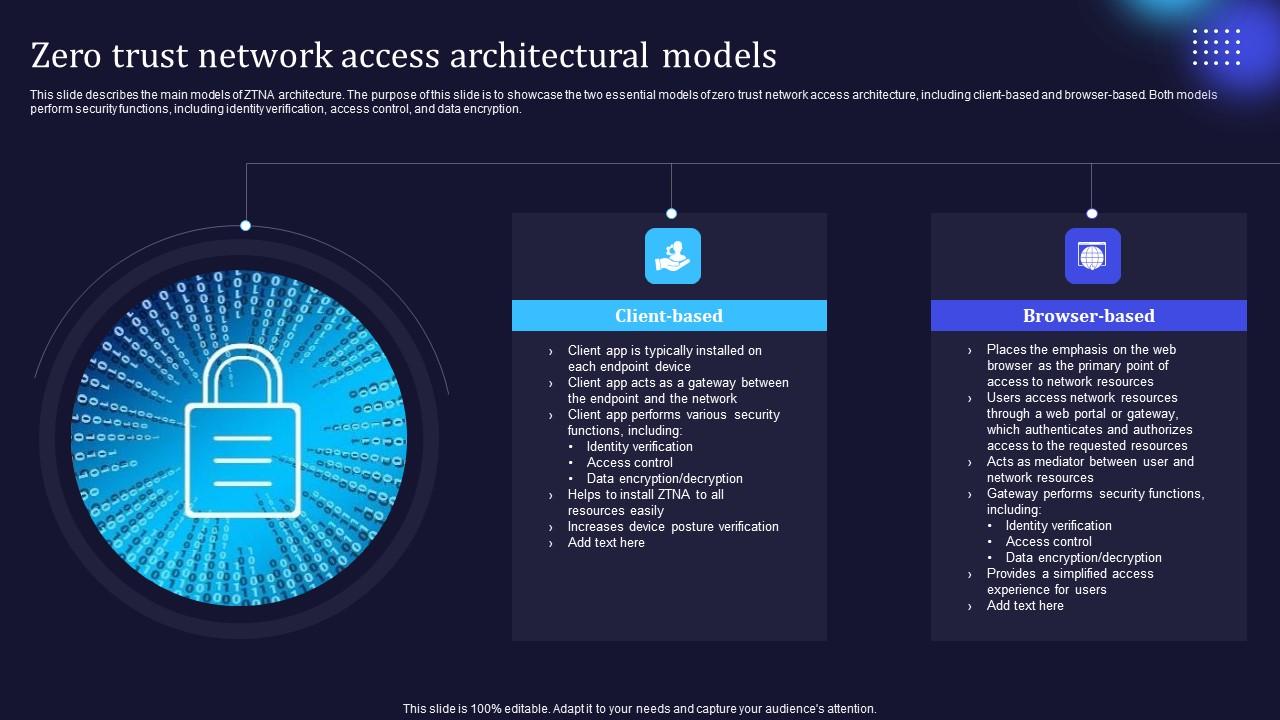 Zero trust network access architectural models

This slide describes the main models of ZTNA architecture. The purpose of this slide is to showcase the two essential models of zero trust network access architecture, including client-based and browser-based. Both models perform security functions, including identity verification, access control, and data encryption.

Client-based

› Client app is typically installed on each endpoint device
› Client app acts as a gateway between the endpoint and the network
› Client app performs various security functions, including:
• Identity verification
• Access control
• Data encryption/decryption
› Helps to install ZTNA to all resources easily
› Increases device posture verification
› Add text here

Browser-based

› Places the emphasis on the web browser as the primary point of access to network resources
› Users access network resources through a web portal or gateway, which authenticates and authorizes access to the requested resources
› Acts as mediator between user and network resources
› Gateway performs security functions, including:
• Identity verification
• Access control
• Data encryption/decryption
› Provides a simplified access experience for users
› Add text here

This slide is 100% editable. Adapt it to your needs and capture your audience's attention.